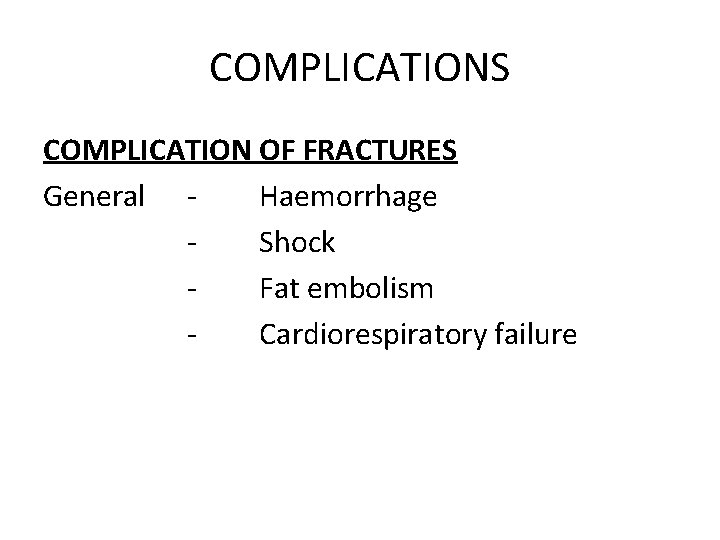 COMPLICATIONS

COMPLICATION OF FRACTURES

General - Haemorrhage
- Shock
- Fat embolism
- Cardiorespiratory failure